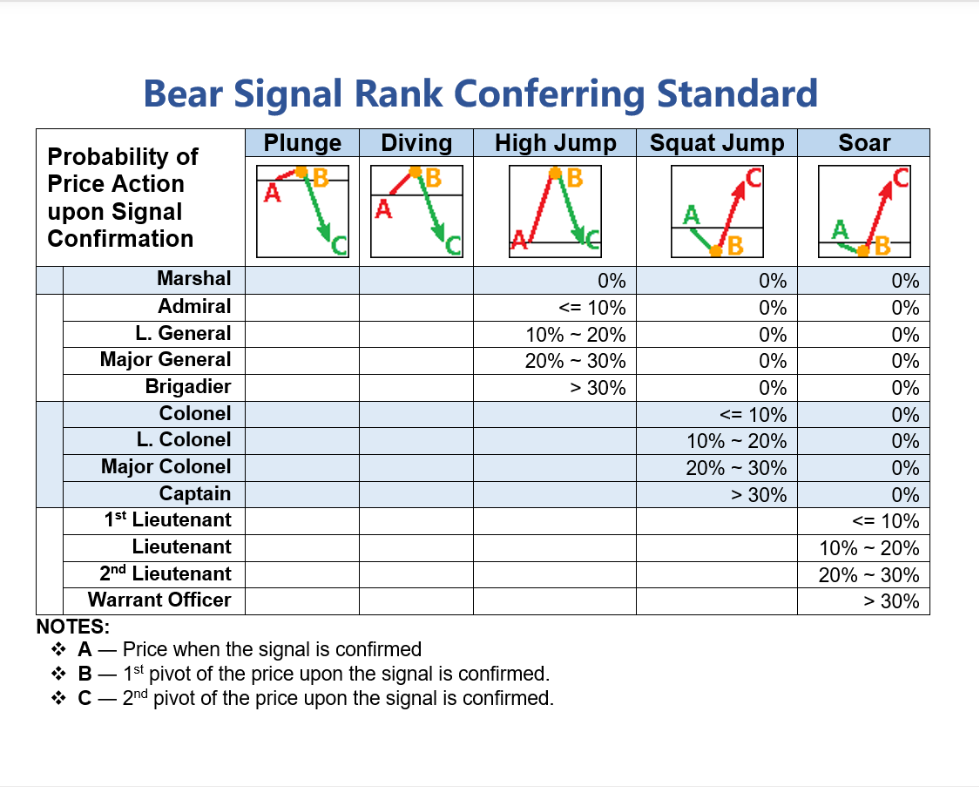 Bear Signal Rank Conferring Standard

| Probability of Price Action upon Signal Confirmation | Plunge | Diving | High Jump | Squat Jump | Soar |
|---|---|---|---|---|---|
| | A B C | A B C | A B C | A B C | A B C |
| Marshal | | | 0% | 0% | 0% |
| Admiral | | | <= 10% | 0% | 0% |
| L. General | | | 10% ~ 20% | 0% | 0% |
| Major General | | | 20% ~ 30% | 0% | 0% |
| Brigadier | | | > 30% | 0% | 0% |
| Colonel | | | | <= 10% | 0% |
| L. Colonel | | | | 10% ~ 20% | 0% |
| Major Colonel | | | | 20% ~ 30% | 0% |
| Captain | | | | > 30% | 0% |
| 1$^{st}$ Lieutenant | | | | | <= 10% |
| Lieutenant | | | | | 10% ~ 20% |
| 2$^{nd}$ Lieutenant | | | | | 20% ~ 30% |
| Warrant Officer | | | | | > 30% |

NOTES:
❖ A — Price when the signal is confirmed
❖ B — 1$^{st}$ pivot of the price upon the signal is confirmed.
❖ C — 2$^{nd}$ pivot of the price upon the signal is confirmed.